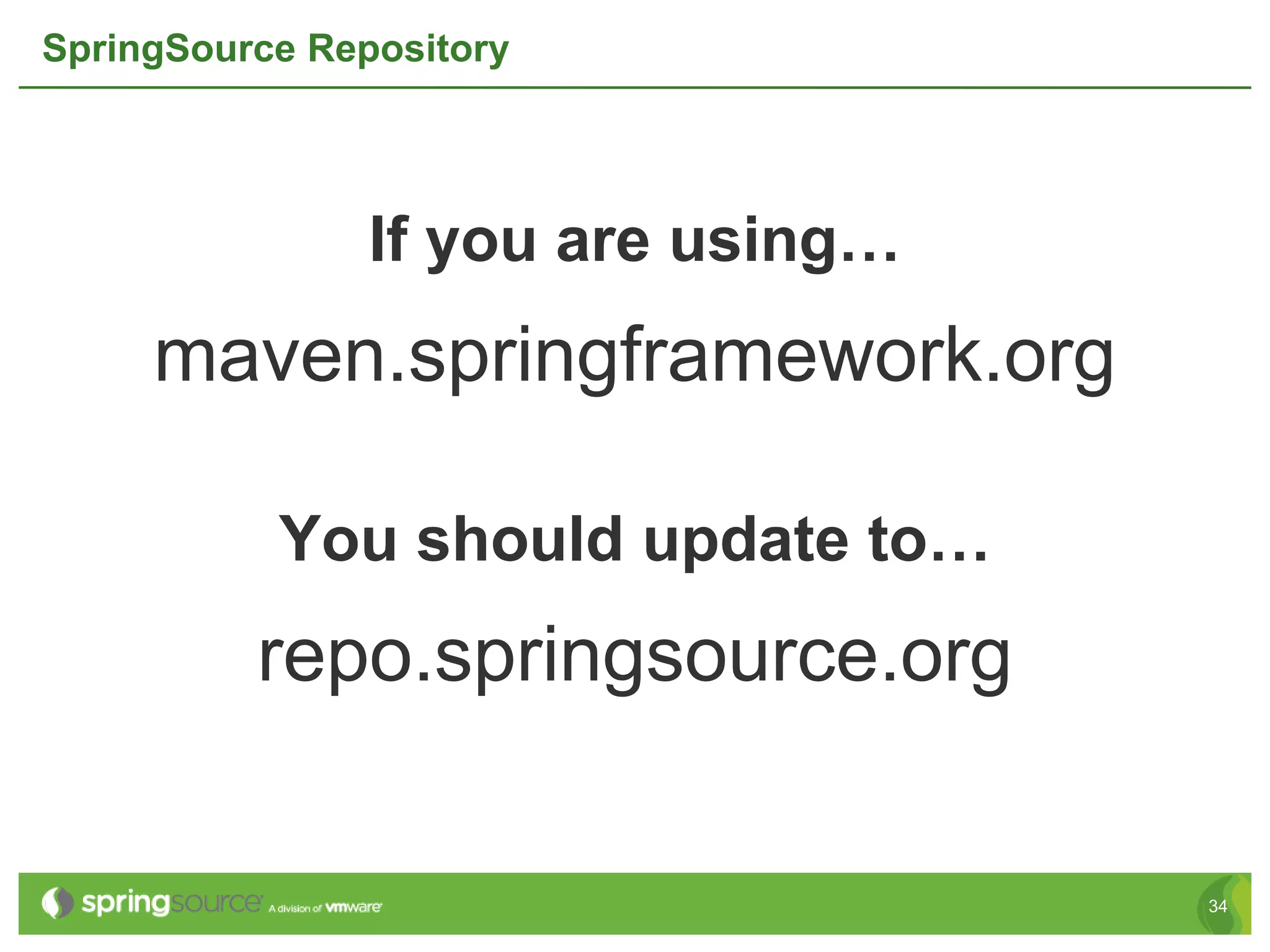 SpringSource Repository

If you are using…

maven.springframework.org

You should update to…

repo.springsource.org

springsource A division of vmware

34